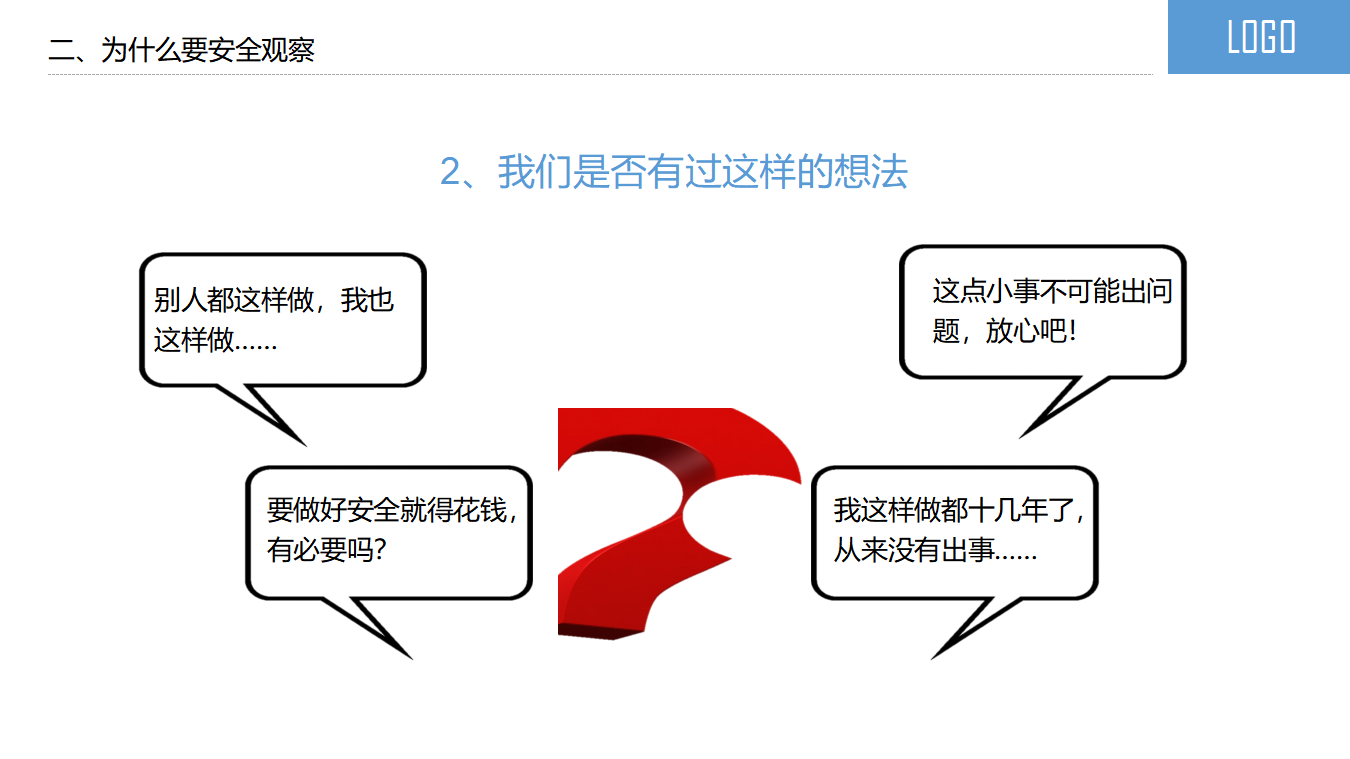 二、为什么要安全观察

LOGO

2、我们是否有过这样的想法

别人都这样做，我也这样做……

这点小事不可能出问题，放心吧！

要做好安全就得花钱，有必要吗？

我这样做都十几年了，从来没有出事……